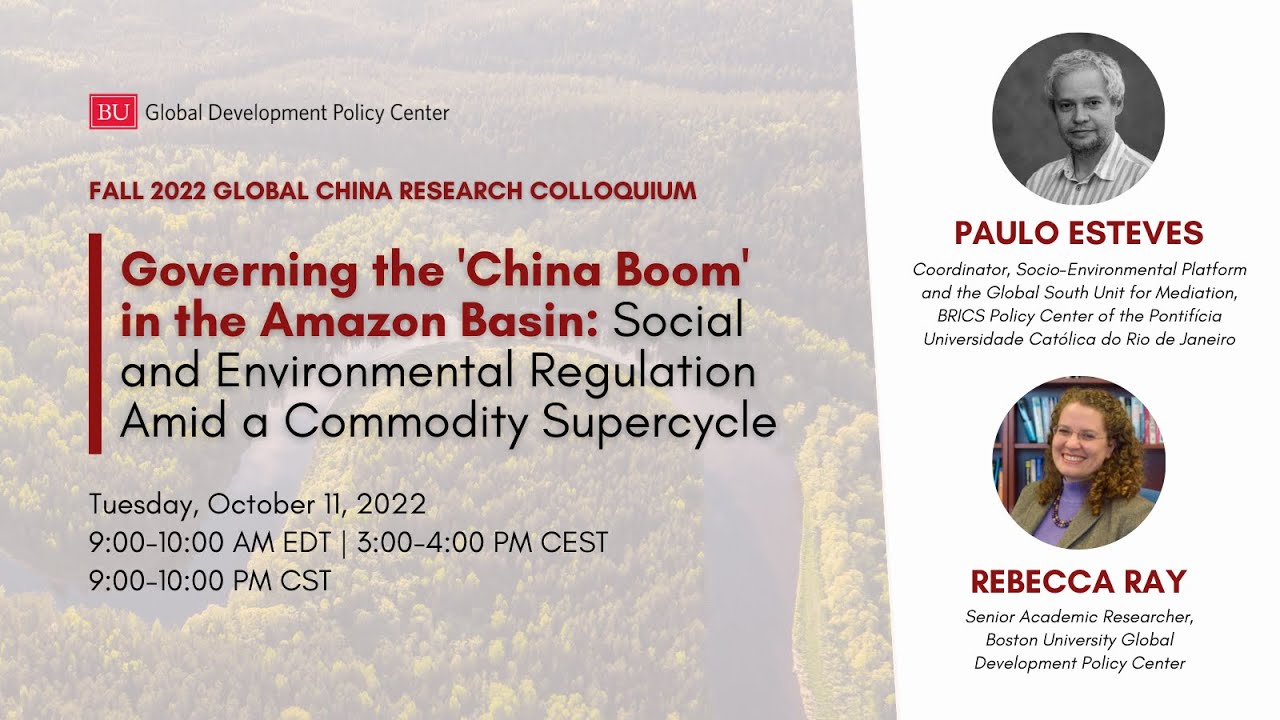 BU Global Development Policy Center

FALL 2022 GLOBAL CHINA RESEARCH COLLOQUIUM

Governing the 'China Boom' in the Amazon Basin: Social and Environmental Regulation Amid a Commodity Supercycle

Tuesday, October 11, 2022
9:00-10:00 AM EDT | 3:00-4:00 PM CEST
9:00-10:00 PM CST

PAULO ESTEVES
Coordinator, Socio-Environmental Platform and the Global South Unit for Mediation, BRICS Policy Center of the Pontifícia Universidade Católica do Rio de Janeiro

REBECCA RAY
Senior Academic Researcher, Boston University Global Development Policy Center